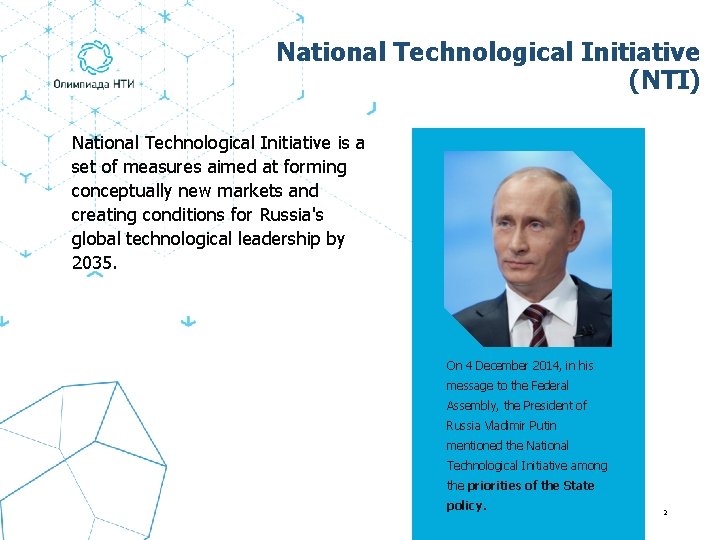 Олимпиада НТИ

National Technological Initiative (NTI)

National Technological Initiative is a set of measures aimed at forming conceptually new markets and creating conditions for Russia's global technological leadership by 2035.

On 4 December 2014, in his message to the Federal Assembly, the President of Russia Vladimir Putin mentioned the National Technological Initiative among the priorities of the State policy.

2